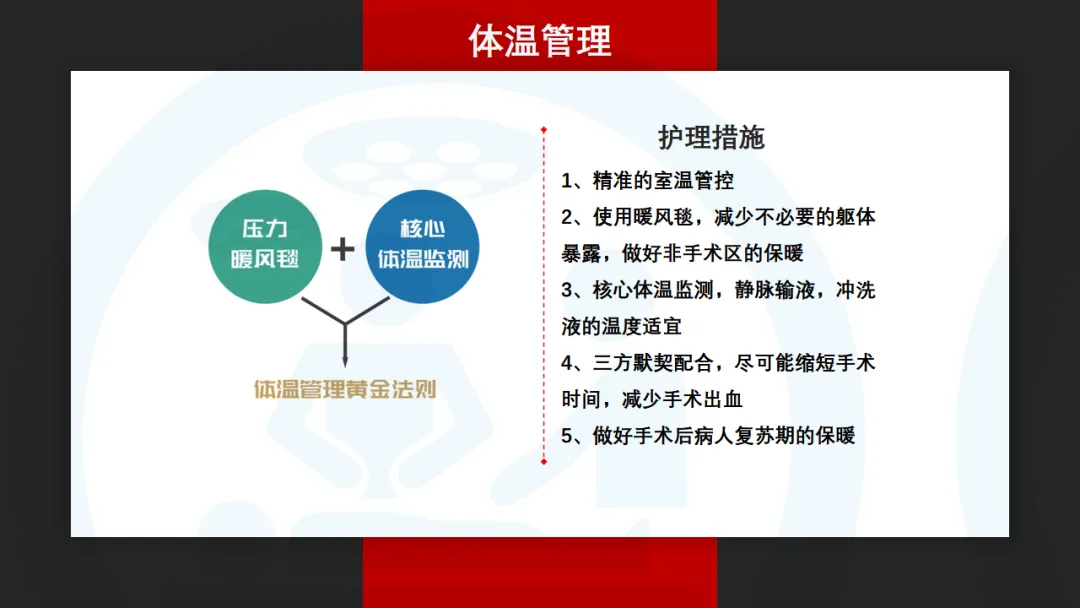 体温管理

压力
暖风毯

+

核心
体温监测

体温管理黄金法则

护理措施

1、精准的室温管控

2、使用暖风毯，减少不必要的躯体暴露，做好非手术区的保暖

3、核心体温监测，静脉输液，冲洗液的温度适宜

4、三方默契配合，尽可能缩短手术时间，减少手术出血

5、做好手术后病人复苏期的保暖